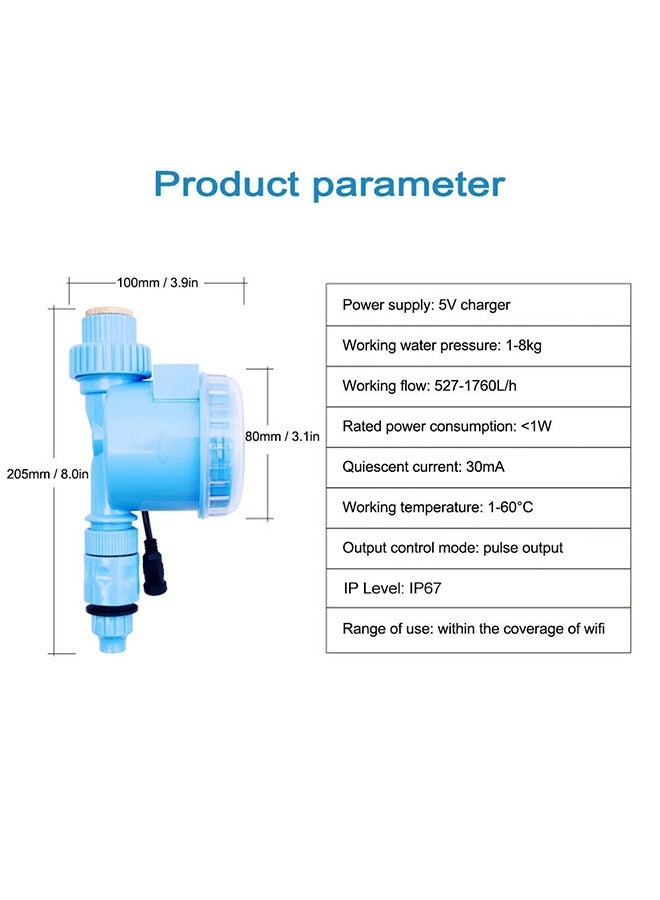 Product parameter

100mm / 3.9in

205mm / 8.0in

80mm / 3.1in

| Power supply: 5V charger |
|---|
| Working water pressure: 1-8kg |
| Working flow: 527-1760L/h |
| Rated power consumption: <1W |
| Quiescent current: 30mA |
| Working temperature: 1-60°C |
| Output control mode: pulse output |
| IP Level: IP67 |
| Range of use: within the coverage of wifi |